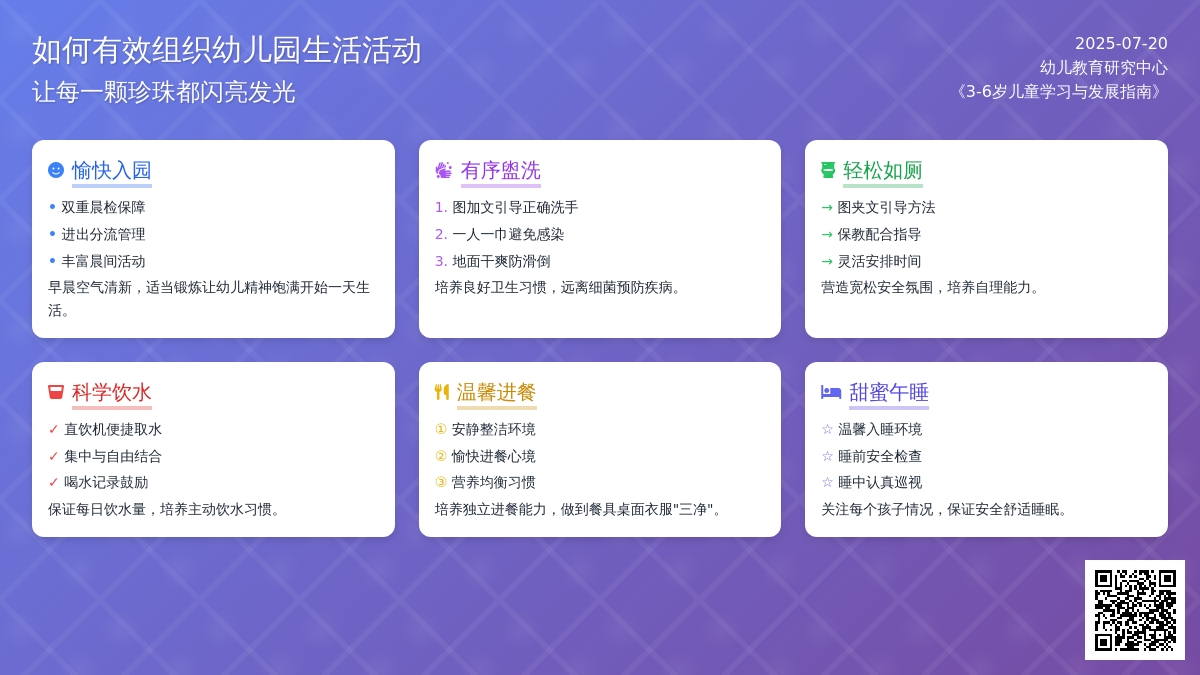 如何有效组织幼儿园生活活动
让每一颗珍珠都闪亮发光

2025-07-20
幼儿教育研究中心
《3-6岁儿童学习与发展指南》

愉快入园
• 双重晨检保障
• 进出分流管理
• 丰富晨间活动
早晨空气清新，适当锻炼让幼儿精神饱满开始一天生活。

有序盥洗
1. 图加文引导正确洗手
2. 一人一巾避免感染
3. 地面干爽防滑倒
培养良好卫生习惯，远离细菌预防疾病。

轻松如厕
→ 图夹文引导方法
→ 保教配合指导
→ 灵活安排时间
营造宽松安全氛围，培养自理能力。

科学饮水
✓ 直饮机便捷取水
✓ 集中与自由结合
✓ 喝水记录鼓励
保证每日饮水量，培养主动饮水习惯。

温馨进餐
① 安静整洁环境
② 愉快进餐心境
③ 营养均衡习惯
培养独立进餐能力，做到餐具桌面衣服"三净"。

甜蜜午睡
☆ 温馨入睡环境
☆ 睡前安全检查
☆ 睡中认真巡视
关注每个孩子情况，保证安全舒适睡眠。